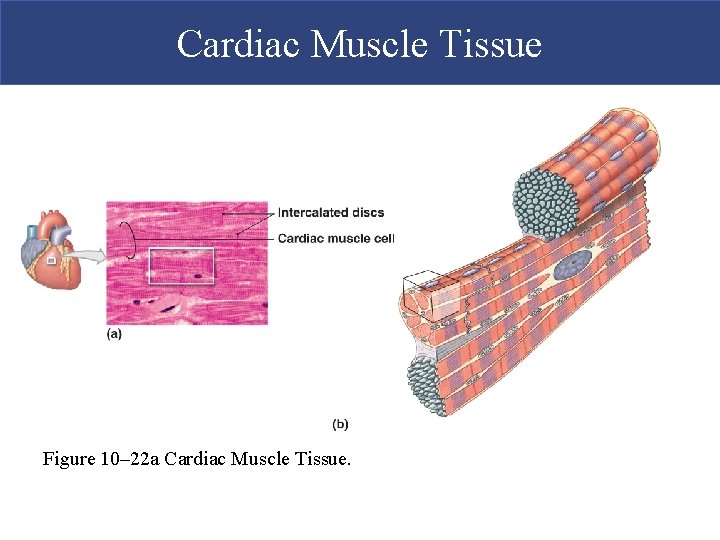 Cardiac Muscle Tissue

Intercalated discs

Cardiac muscle cell

(a)

(b)

Figure 10–22a Cardiac Muscle Tissue.